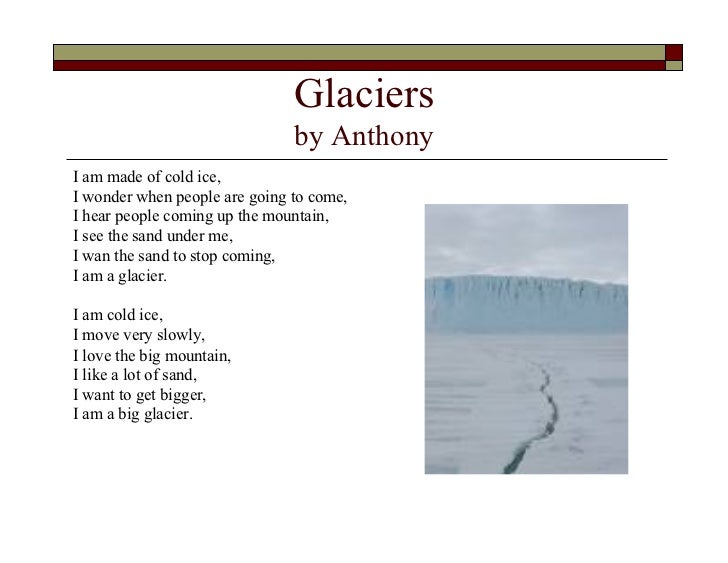 Glaciers
by Anthony

I am made of cold ice,
I wonder when people are going to come,
I hear people coming up the mountain,
I see the sand under me,
I wan the sand to stop coming,
I am a glacier.

I am cold ice,
I move very slowly,
I love the big mountain,
I like a lot of sand,
I want to get bigger,
I am a big glacier.